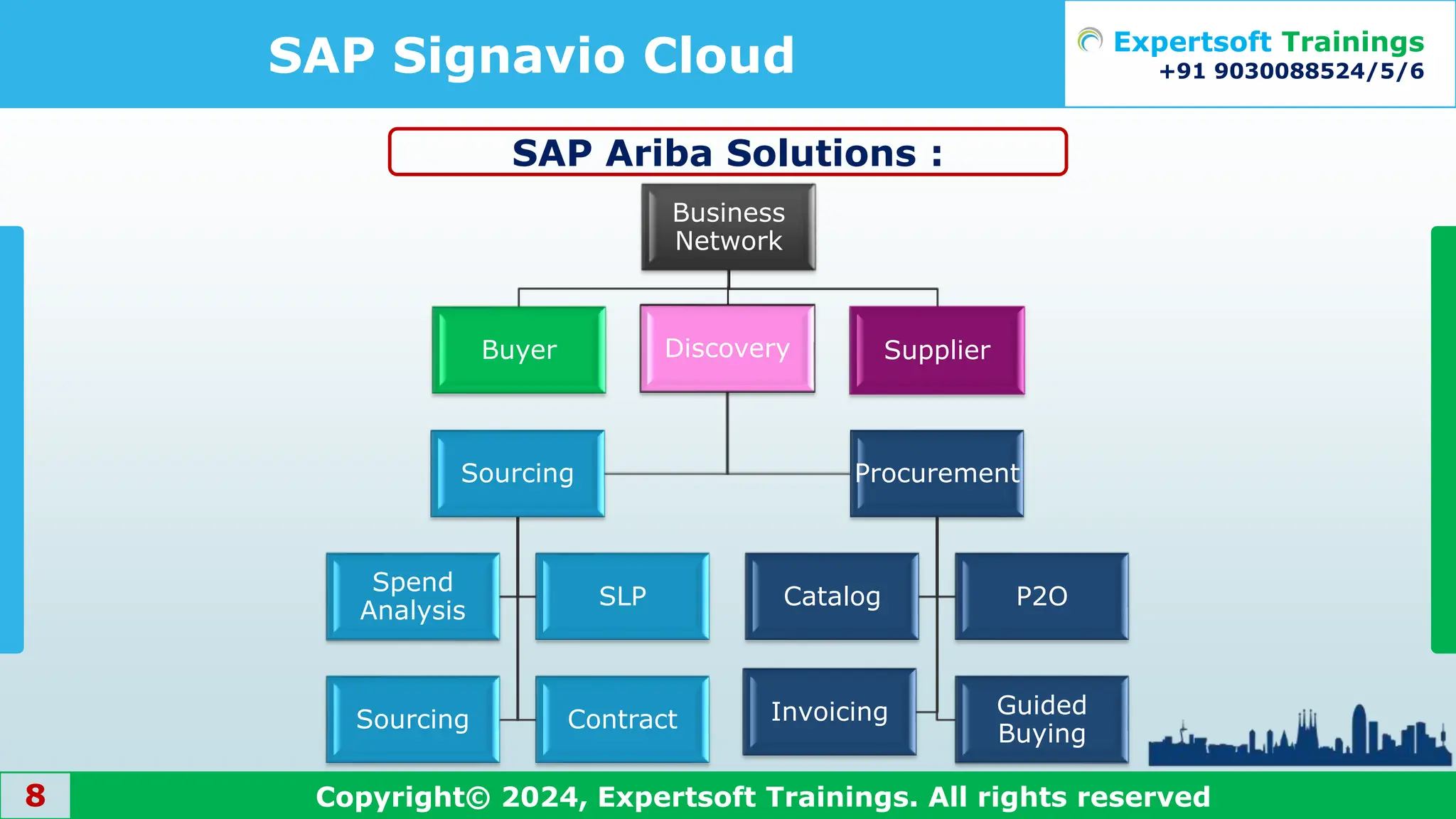 SAP Signavio Cloud

Expertsoft Trainings
+91 9030088524/5/6

SAP Ariba Solutions :

Business Network

Buyer

Discovery

Supplier

Sourcing

Procurement

Spend Analysis

SLP

Catalog

P2O

Sourcing

Contract

Invoicing

Guided Buying

8

Copyright© 2024, Expertsoft Trainings. All rights reserved